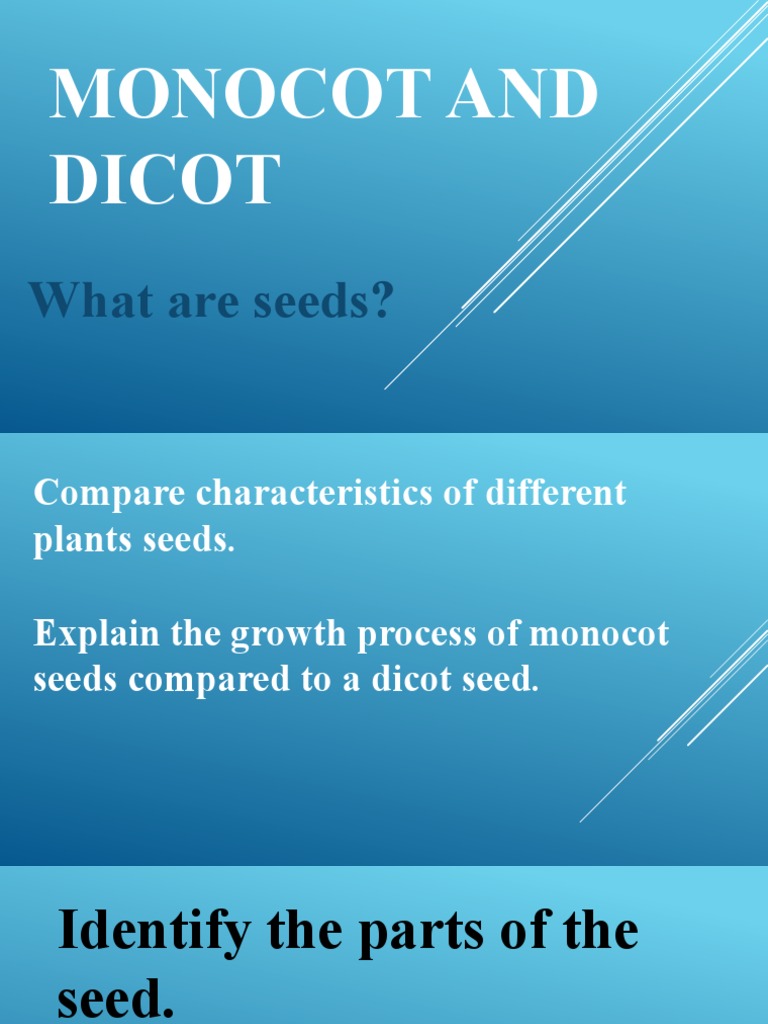 MONOCOT AND DICOT

What are seeds?

Compare characteristics of different plants seeds.

Explain the growth process of monocot seeds compared to a dicot seed.

Identify the parts of the seed.